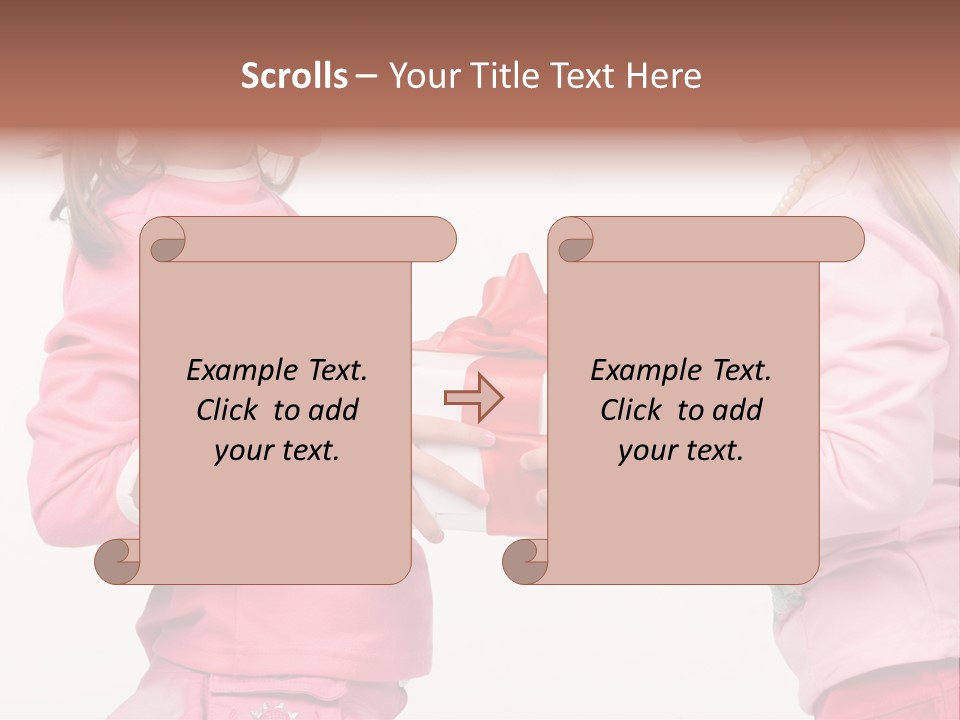 Scrolls – Your Title Text Here

Example Text. Click to add your text.

Example Text. Click to add your text.